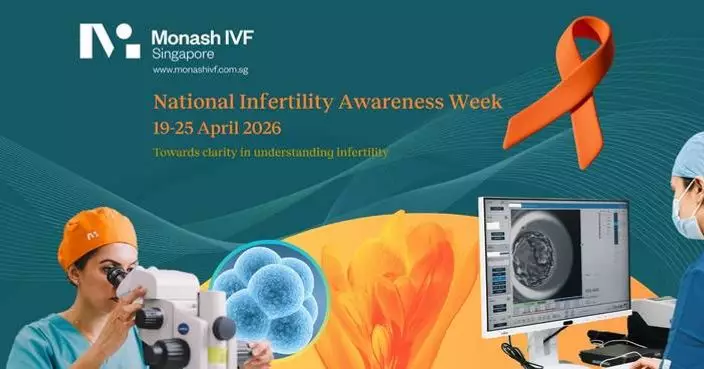 Monash IVF
Singapore
www.monashivf.com.sg

National Infertility Awareness Week
19-25 April 2026
Towards clarity in understanding infertility